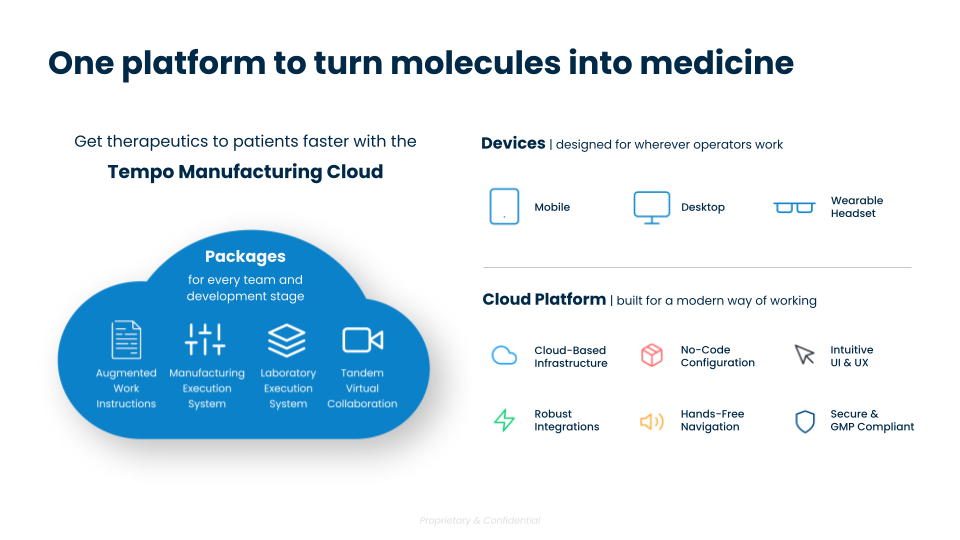 One platform to turn molecules into medicine

Get therapeutics to patients faster with the
Tempo Manufacturing Cloud

Packages
for every team and development stage

Augmented Work Instructions

Manufacturing Execution System

Laboratory Execution System

Tandem Virtual Collaboration

Devices | designed for wherever operators work

Mobile

Desktop

Wearable Headset

Cloud Platform | built for a modern way of working

Cloud-Based Infrastructure

No-Code Configuration

Intuitive UI & UX

Robust Integrations

Hands-Free Navigation

Secure & GMP Compliant

Proprietary & Confidential